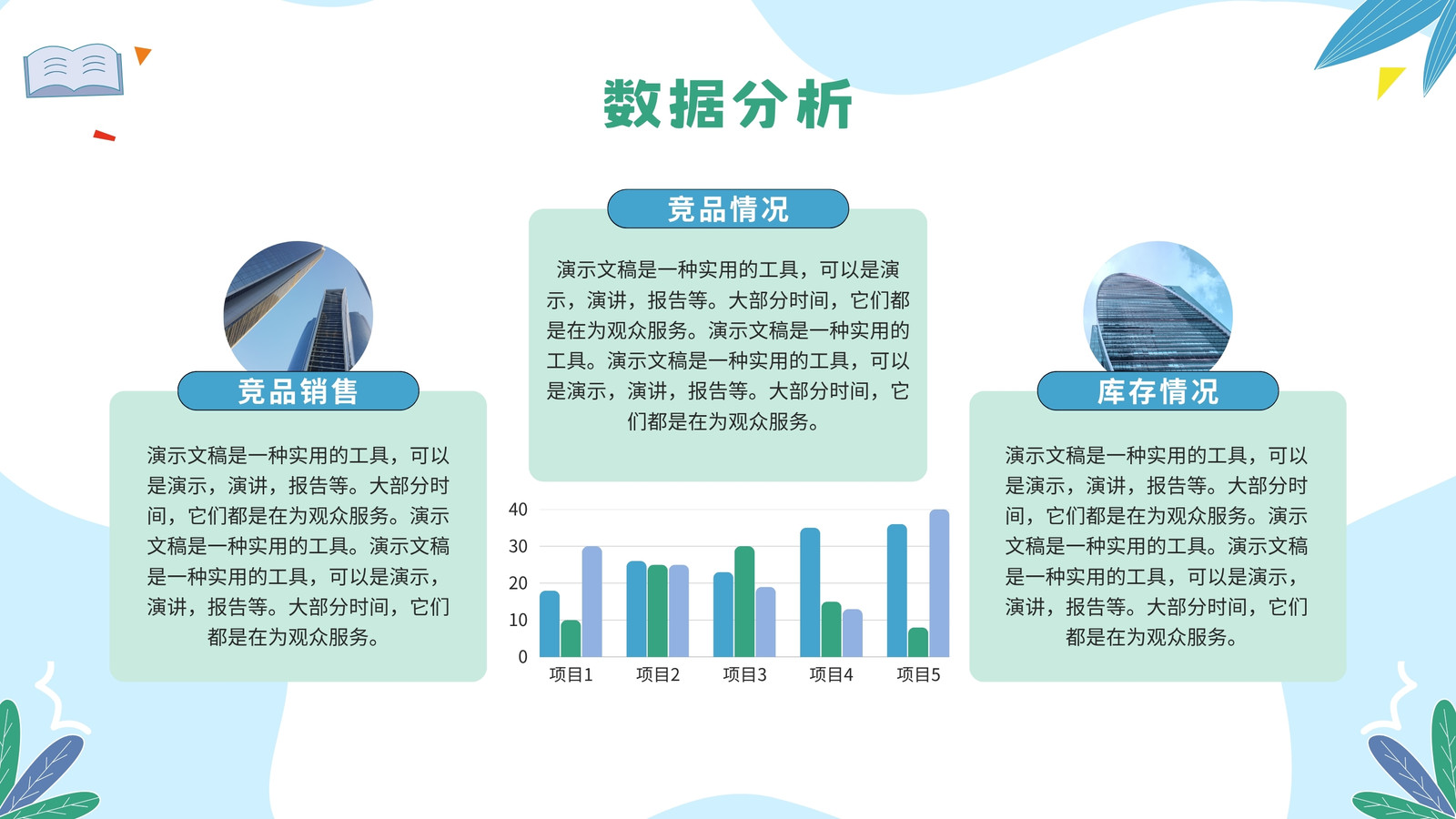 数据分析

竞品销售

演示文稿是一种实用的工具，可以是演示，演讲，报告等。大部分时间，它们都是在为观众服务。演示文稿是一种实用的工具。演示文稿是一种实用的工具，可以是演示，演讲，报告等。大部分时间，它们都是在为观众服务。

竞品情况

演示文稿是一种实用的工具，可以是演示，演讲，报告等。大部分时间，它们都是在为观众服务。演示文稿是一种实用的工具。演示文稿是一种实用的工具，可以是演示，演讲，报告等。大部分时间，它们都是在为观众服务。

40
30
20
10
0
项目1 项目2 项目3 项目4 项目5

库存情况

演示文稿是一种实用的工具，可以是演示，演讲，报告等。大部分时间，它们都是在为观众服务。演示文稿是一种实用的工具。演示文稿是一种实用的工具，可以是演示，演讲，报告等。大部分时间，它们都是在为观众服务。